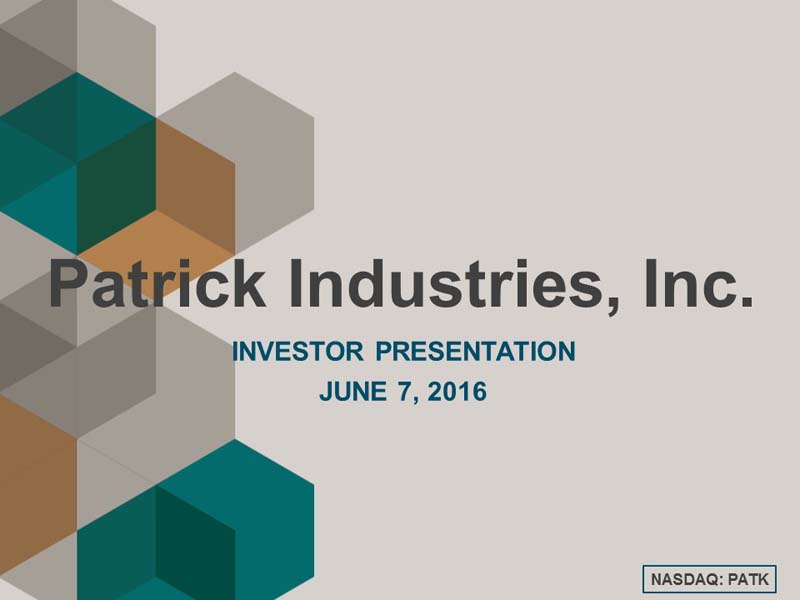 Patrick Industries, Inc.

INVESTOR PRESENTATION
JUNE 7, 2016

NASDAQ: PATK